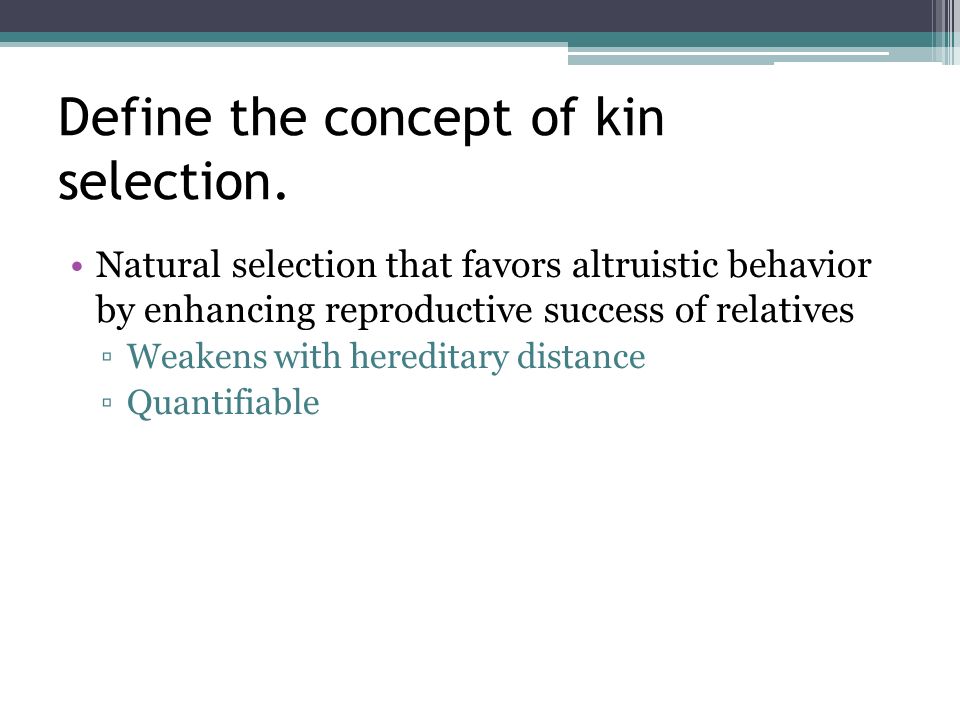 Define the concept of kin selection.

• Natural selection that favors altruistic behavior by enhancing reproductive success of relatives
▫ Weakens with hereditary distance
▫ Quantifiable